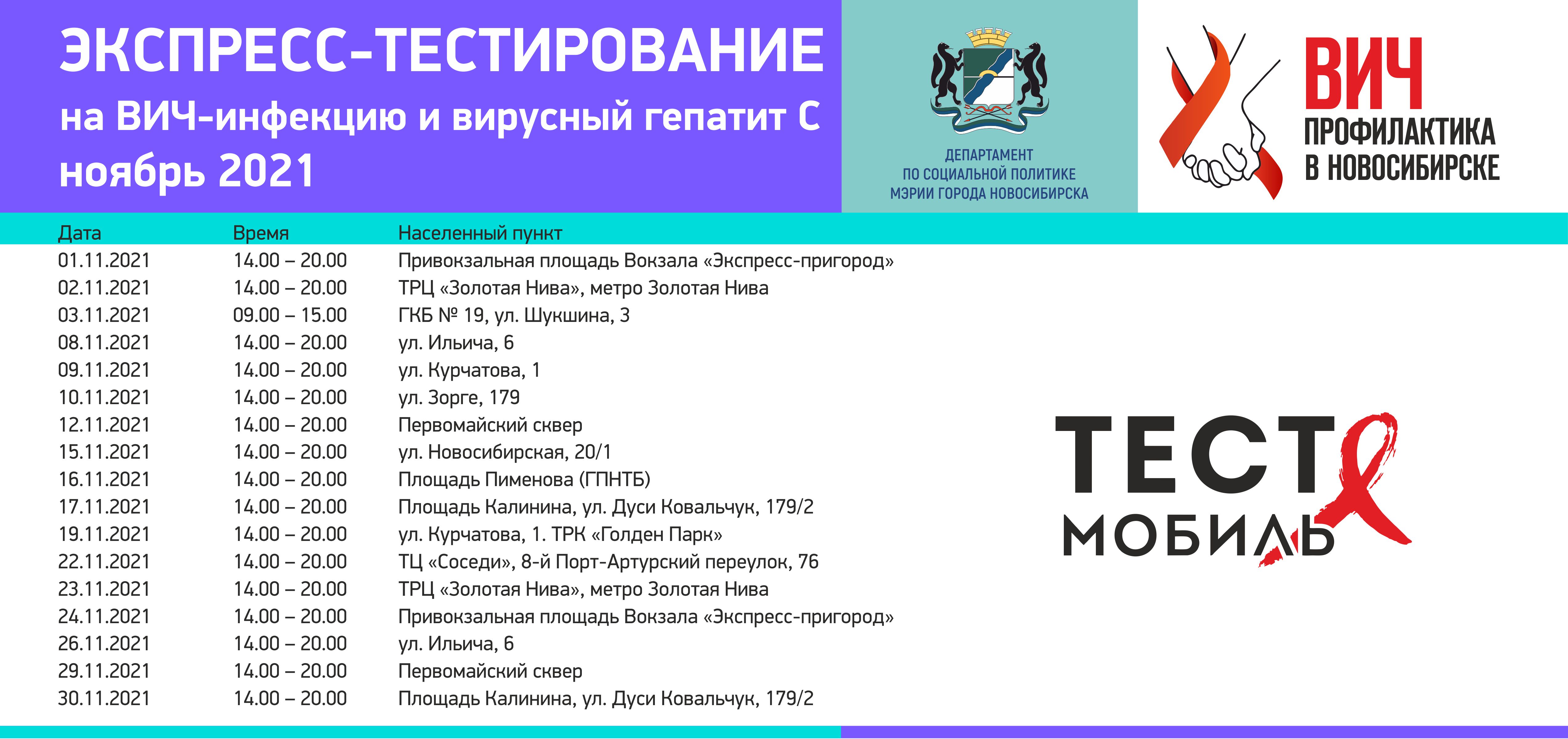 ЭКСПРЕСС-ТЕСТИРОВАНИЕ
на ВИЧ-инфекцию и вирусный гепатит С
ноябрь 2021

ДЕПАРТАМЕНТ ПО СОЦИАЛЬНОЙ ПОЛИТИКЕ МЭРИИ ГОРОДА НОВОСИБИРСКА

ВИЧ
ПРОФИЛАКТИКА В НОВОСИБИРСКЕ

| Дата | Время | Населенный пункт |
|---|---|---|
| 01.11.2021 | 14.00 – 20.00 | Привокзальная площадь Вокзала «Экспресс-пригород» |
| 02.11.2021 | 14.00 – 20.00 | ТРЦ «Золотая Нива», метро Золотая Нива |
| 03.11.2021 | 09.00 – 15.00 | ГКБ № 19, ул. Шукшина, 3 |
| 08.11.2021 | 14.00 – 20.00 | ул. Ильича, 6 |
| 09.11.2021 | 14.00 – 20.00 | ул. Курчатова, 1 |
| 10.11.2021 | 14.00 – 20.00 | ул. Зорге, 179 |
| 12.11.2021 | 14.00 – 20.00 | Первомайский сквер |
| 15.11.2021 | 14.00 – 20.00 | ул. Новосибирская, 20/1 |
| 16.11.2021 | 14.00 – 20.00 | Площадь Пименова (ГПНТБ) |
| 17.11.2021 | 14.00 – 20.00 | Площадь Калинина, ул. Дуси Ковальчук, 179/2 |
| 19.11.2021 | 14.00 – 20.00 | ул. Курчатова, 1. ТРК «Голден Парк» |
| 22.11.2021 | 14.00 – 20.00 | ТЦ «Соседи», 8-й Порт-Артурский переулок, 76 |
| 23.11.2021 | 14.00 – 20.00 | ТРЦ «Золотая Нива», метро Золотая Нива |
| 24.11.2021 | 14.00 – 20.00 | Привокзальная площадь Вокзала «Экспресс-пригород» |
| 26.11.2021 | 14.00 – 20.00 | ул. Ильича, 6 |
| 29.11.2021 | 14.00 – 20.00 | Первомайский сквер |
| 30.11.2021 | 14.00 – 20.00 | Площадь Калинина, ул. Дуси Ковальчук, 179/2 |

ТЕСТ
МОБИЛЬ